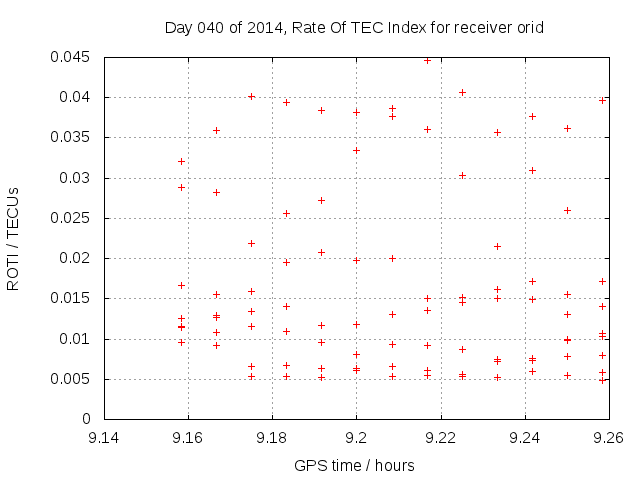 Day 040 of 2014, Rate Of TEC Index for receiver orid

ROTI / TECUs

0.045
0.04
0.035
0.03
0.025
0.02
0.015
0.01
0.005
0

9.14
9.16
9.18
9.2
9.22
9.24
9.26

GPS time / hours